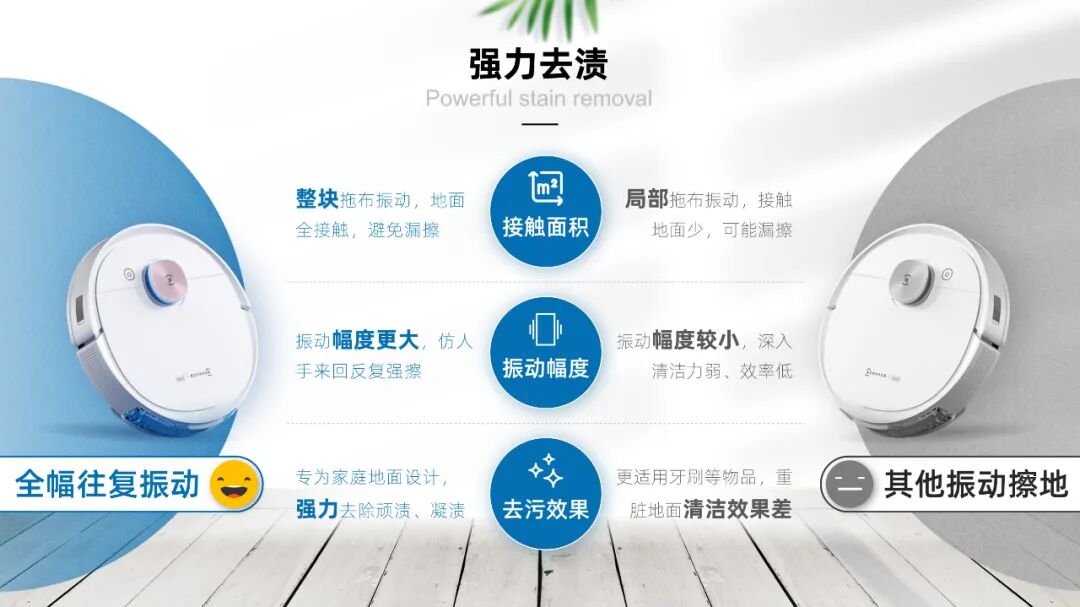 强力去渍
Powerful stain removal

整块拖布振动，地面全接触，避免漏擦

$m^2$
接触面积

局部拖布振动，接触地面少，可能漏擦

振动幅度更大，仿人手来回反复强擦

振动幅度

振动幅度较小，深入清洁力弱、效率低

专为家庭地面设计，强力去除顽渍、凝渍

去污效果

更适用牙刷等物品，重脏地面清洁效果差

全幅往复振动

其他振动擦地